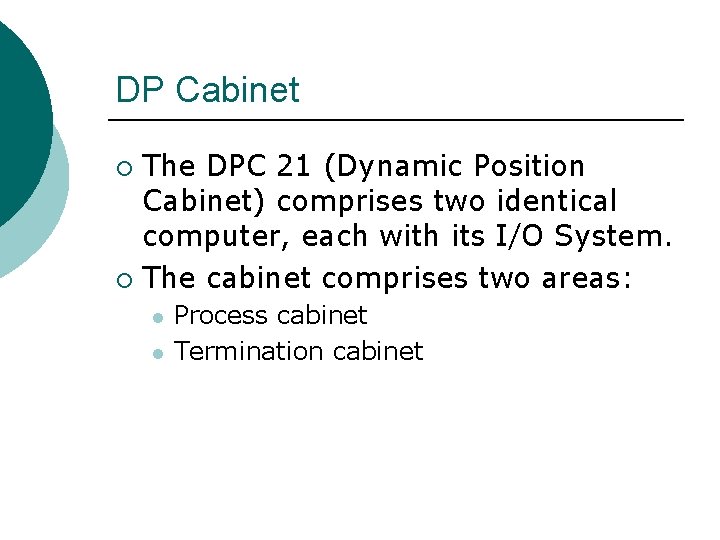 DP Cabinet

- The DPC 21 (Dynamic Position Cabinet) comprises two identical computer, each with its I/O System.
- The cabinet comprises two areas:
  - Process cabinet
  - Termination cabinet